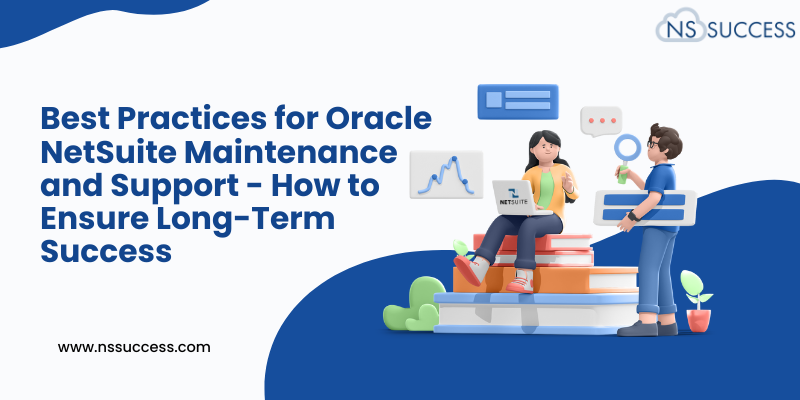 NS SUCCESS

Best Practices for Oracle NetSuite Maintenance and Support - How to Ensure Long-Term Success

NETSUITE

www.nssuccess.com